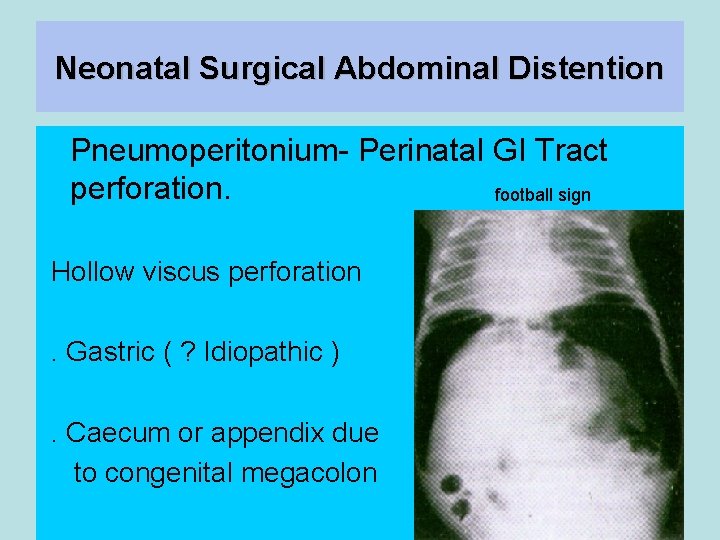 Neonatal Surgical Abdominal Distention

Pneumoperitonium- Perinatal GI Tract perforation.

football sign

Hollow viscus perforation

. Gastric ( ? Idiopathic )

. Caecum or appendix due to congenital megacolon